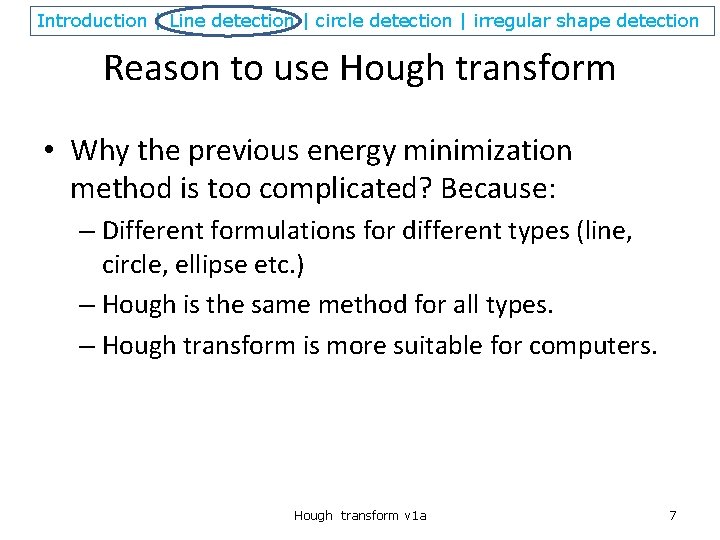 Introduction | Line detection | circle detection | irregular shape detection

Reason to use Hough transform

• Why the previous energy minimization method is too complicated? Because:
– Different formulations for different types (line, circle, ellipse etc.)
– Hough is the same method for all types.
– Hough transform is more suitable for computers.

Hough transform v1a

7